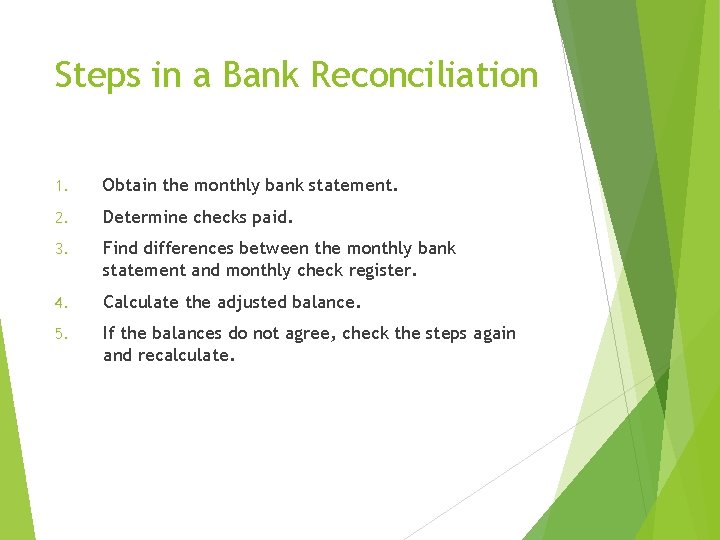 Steps in a Bank Reconciliation

1. Obtain the monthly bank statement.

2. Determine checks paid.

3. Find differences between the monthly bank statement and monthly check register.

4. Calculate the adjusted balance.

5. If the balances do not agree, check the steps again and recalculate.